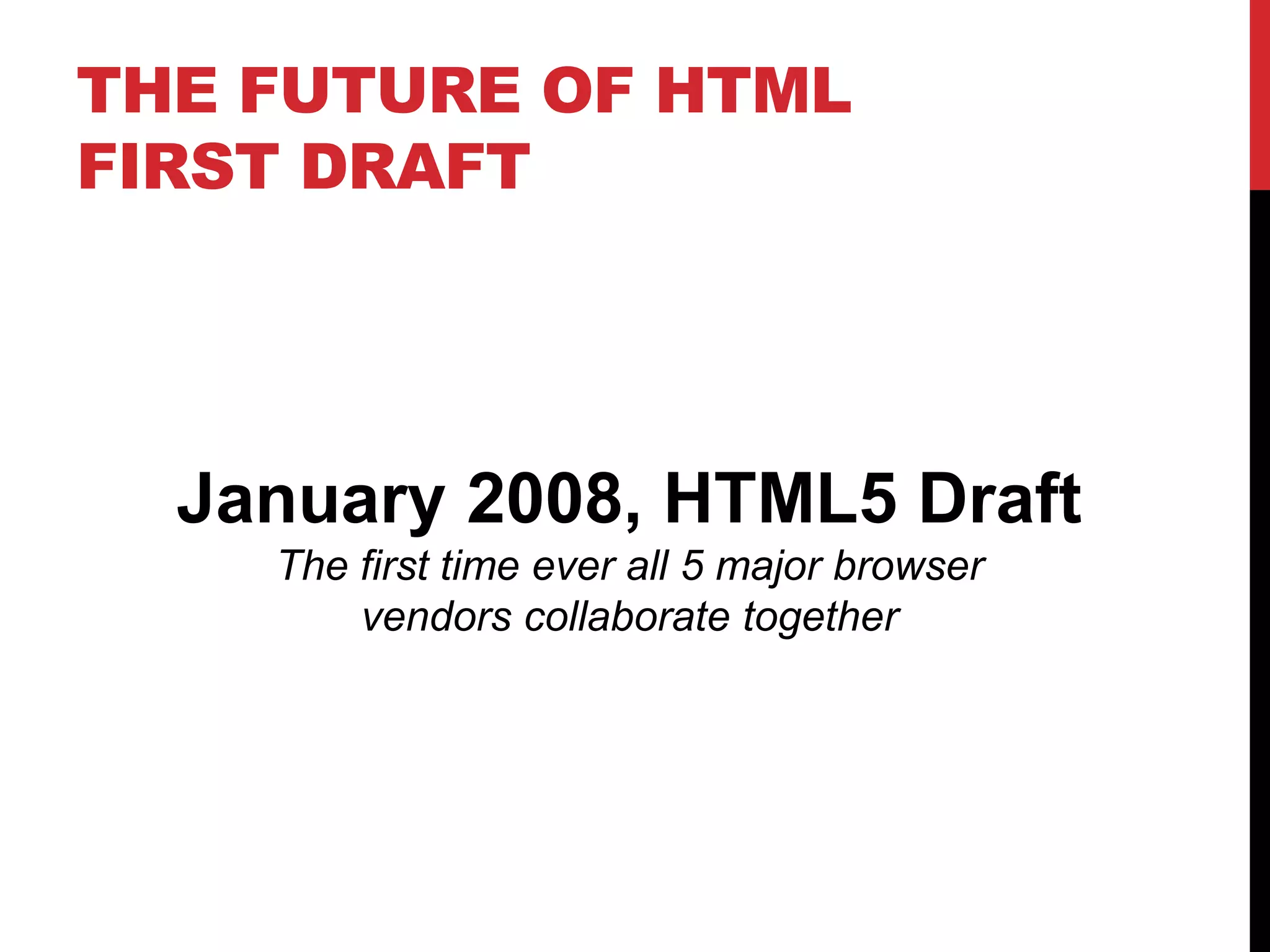 THE FUTURE OF HTML
FIRST DRAFT

January 2008, HTML5 Draft

The first time ever all 5 major browser vendors collaborate together